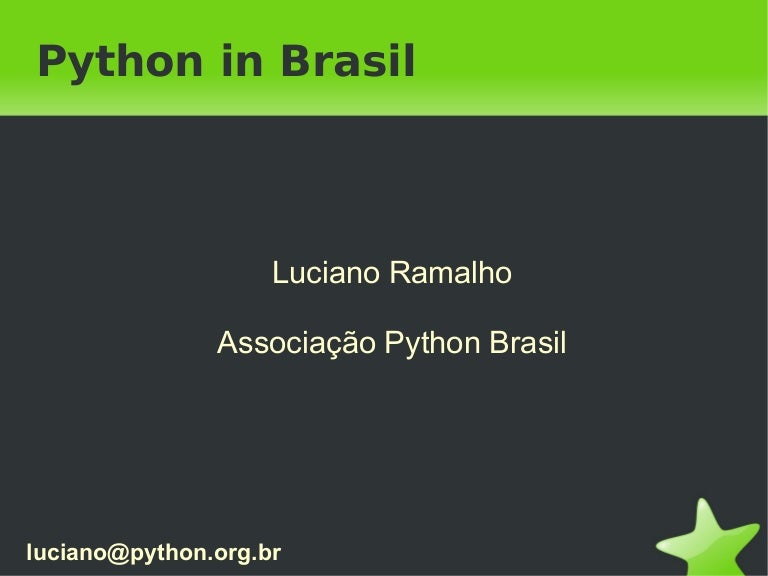 Python in Brasil

Luciano Ramalho

Associação Python Brasil

luciano@python.org.br